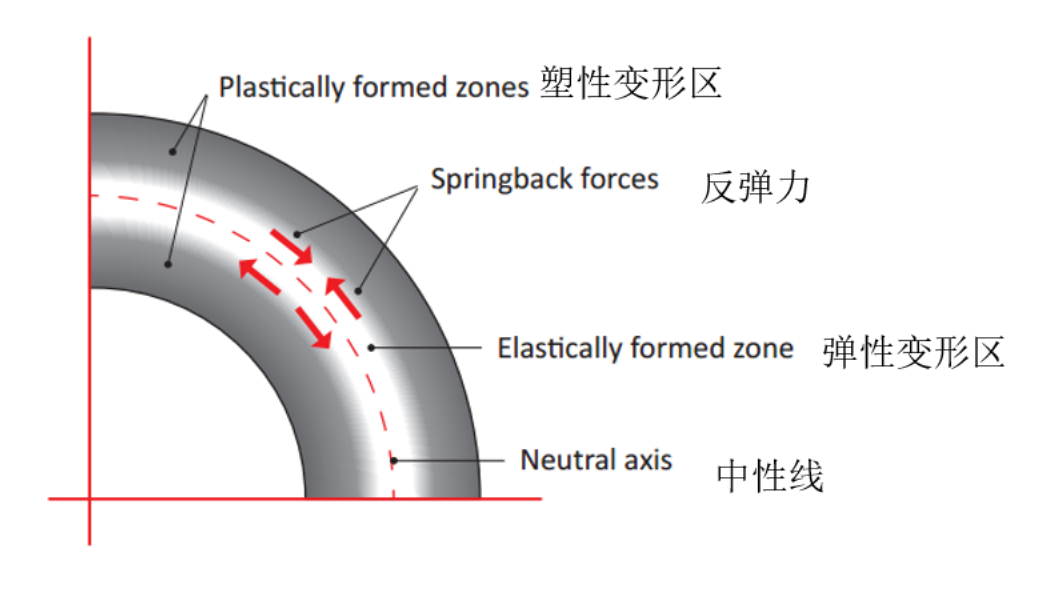 Plastically formed zones 塑性变形区

Springback forces 反弹力

Elastically formed zone 弹性变形区

Neutral axis 中性线